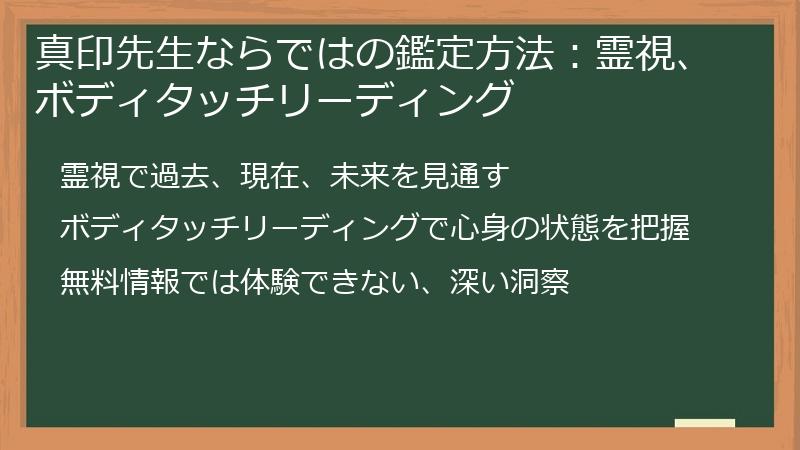 真印先生ならではの鑑定方法：霊視、ボディタッチリーディング

霊視で過去、現在、未来を見通す

ボディタッチリーディングで心身の状態を把握

無料情報では体験できない、深い洞察